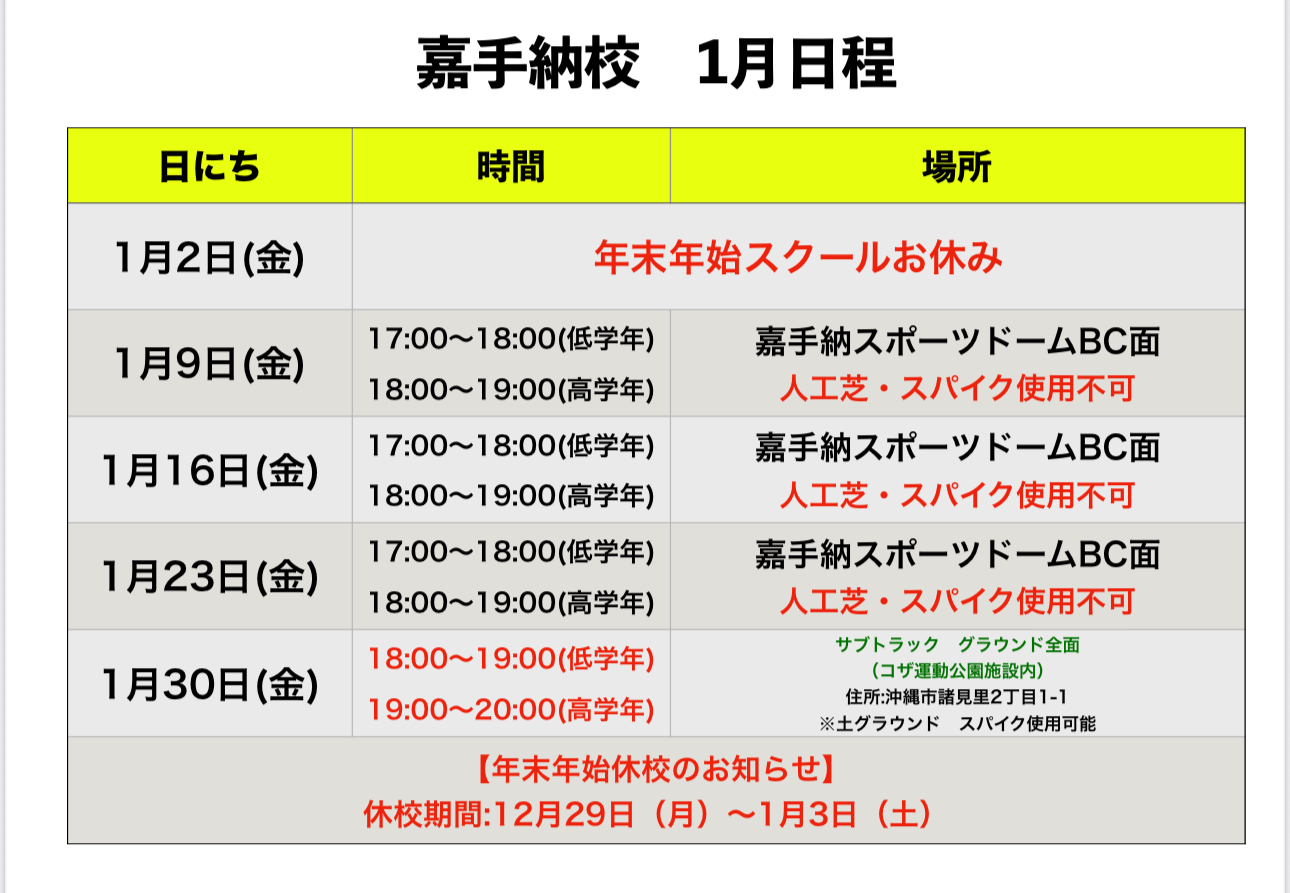 嘉手納校　1月日程

| 日にち | 時間 | 場所 |
|---|---|---|
| 1月2日(金) | 年末年始スクールお休み | |
| 1月9日(金) | 17:00〜18:00(低学年) 18:00〜19:00(高学年) | 嘉手納スポーツドームBC面 人工芝・スパイク使用不可 |
| 1月16日(金) | 17:00〜18:00(低学年) 18:00〜19:00(高学年) | 嘉手納スポーツドームBC面 人工芝・スパイク使用不可 |
| 1月23日(金) | 17:00〜18:00(低学年) 18:00〜19:00(高学年) | 嘉手納スポーツドームBC面 人工芝・スパイク使用不可 |
| 1月30日(金) | 18:00〜19:00(低学年) 19:00〜20:00(高学年) | サブトラック　グラウンド全面 (コザ運動公園施設内) 住所:沖縄市諸見里2丁目1-1 ※土グラウンド　スパイク使用可能 |

【年末年始休校のお知らせ】
休校期間:12月29日（月）〜1月3日（土）